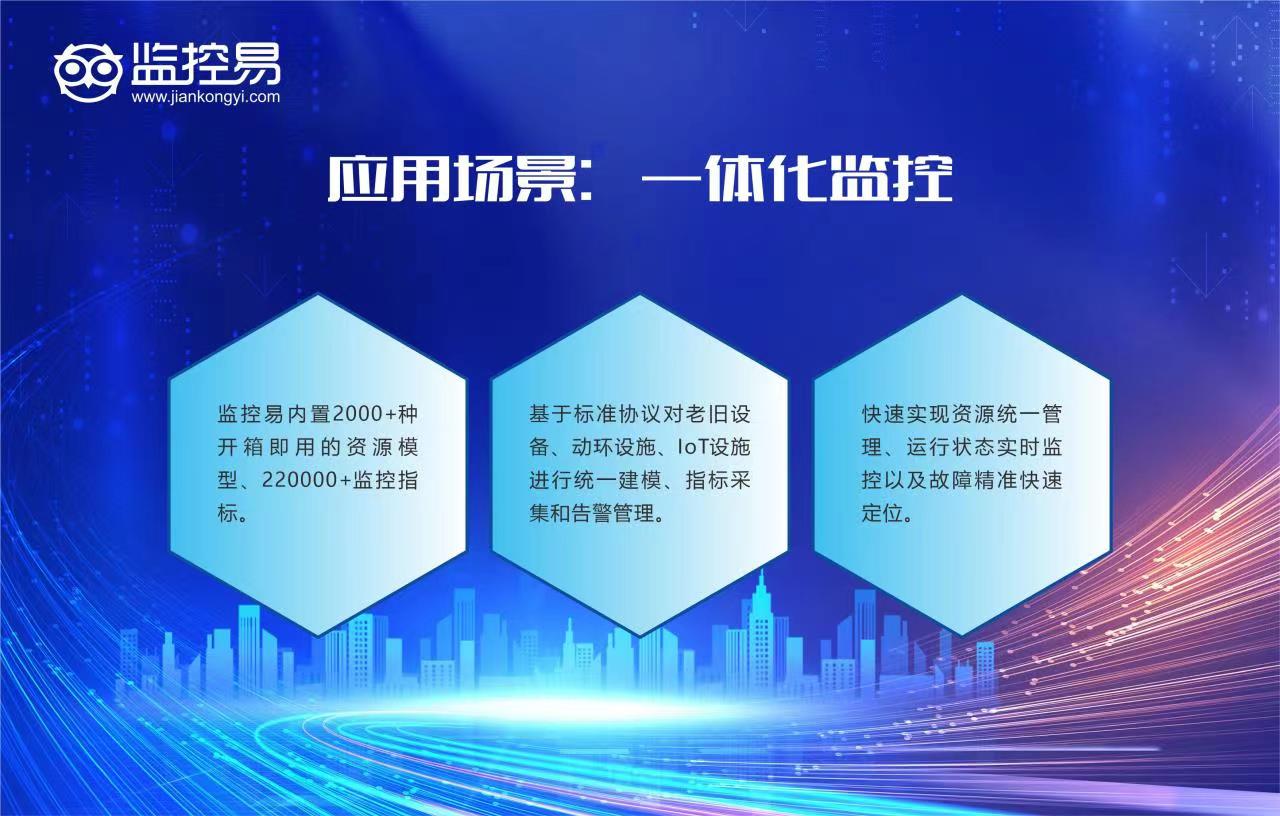 监控易
www.jiankongyi.com

应用场景：一体化监控

监控易内置2000+种开箱即用的资源模型、220000+监控指标。

基于标准协议对老旧设备、动环设施、IoT设施进行统一建模、指标采集和告警管理。

快速实现资源统一管理、运行状态实时监控以及故障精准快速定位。